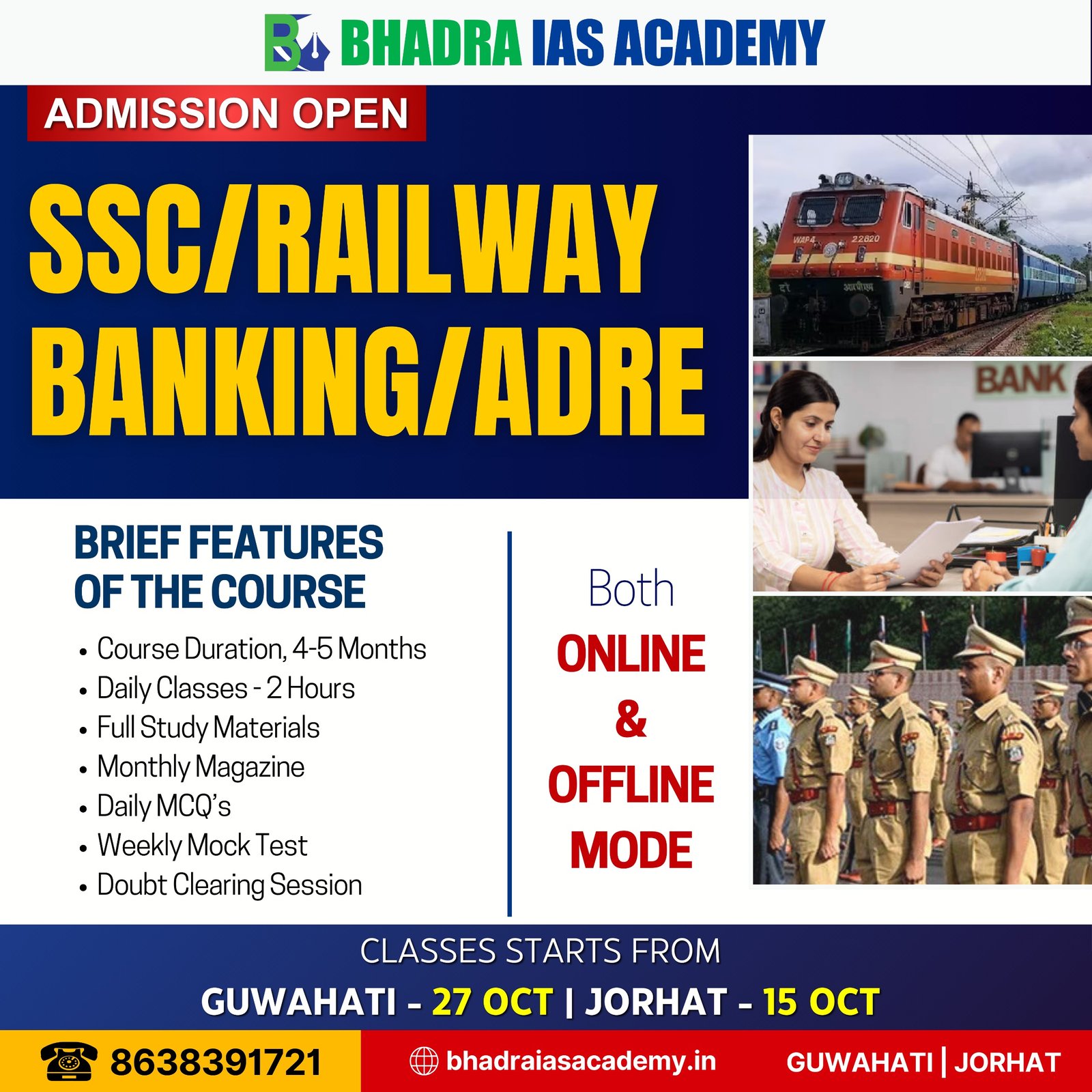 BHADRA IAS ACADEMY

ADMISSION OPEN

SSC/RAILWAY BANKING/ADRE

WAP4 22820

BANK

BRIEF FEATURES OF THE COURSE

• Course Duration, 4-5 Months
• Daily Classes - 2 Hours
• Full Study Materials
• Monthly Magazine
• Daily MCQ's
• Weekly Mock Test
• Doubt Clearing Session

Both ONLINE & OFFLINE MODE

CLASSES STARTS FROM

GUWAHATI - 27 OCT | JORHAT - 15 OCT

8638391721

bhadraiasacademy.in

GUWAHATI | JORHAT